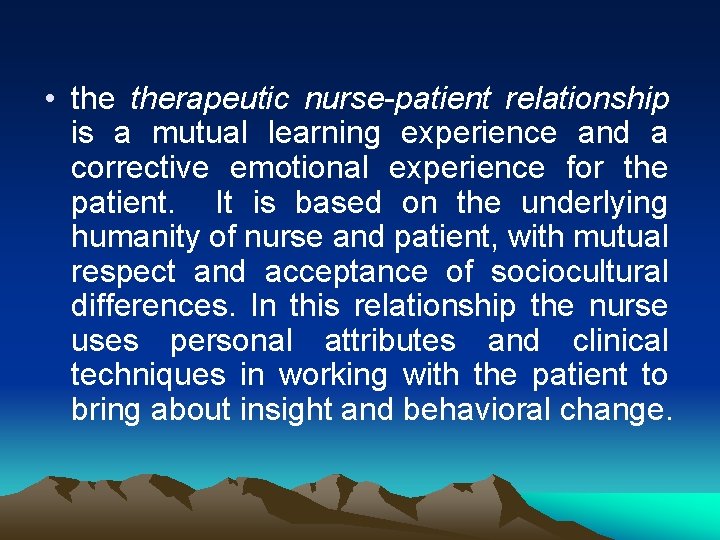 • the therapeutic nurse-patient relationship is a mutual learning experience and a corrective emotional experience for the patient. It is based on the underlying humanity of nurse and patient, with mutual respect and acceptance of sociocultural differences. In this relationship the nurse uses personal attributes and clinical techniques in working with the patient to bring about insight and behavioral change.